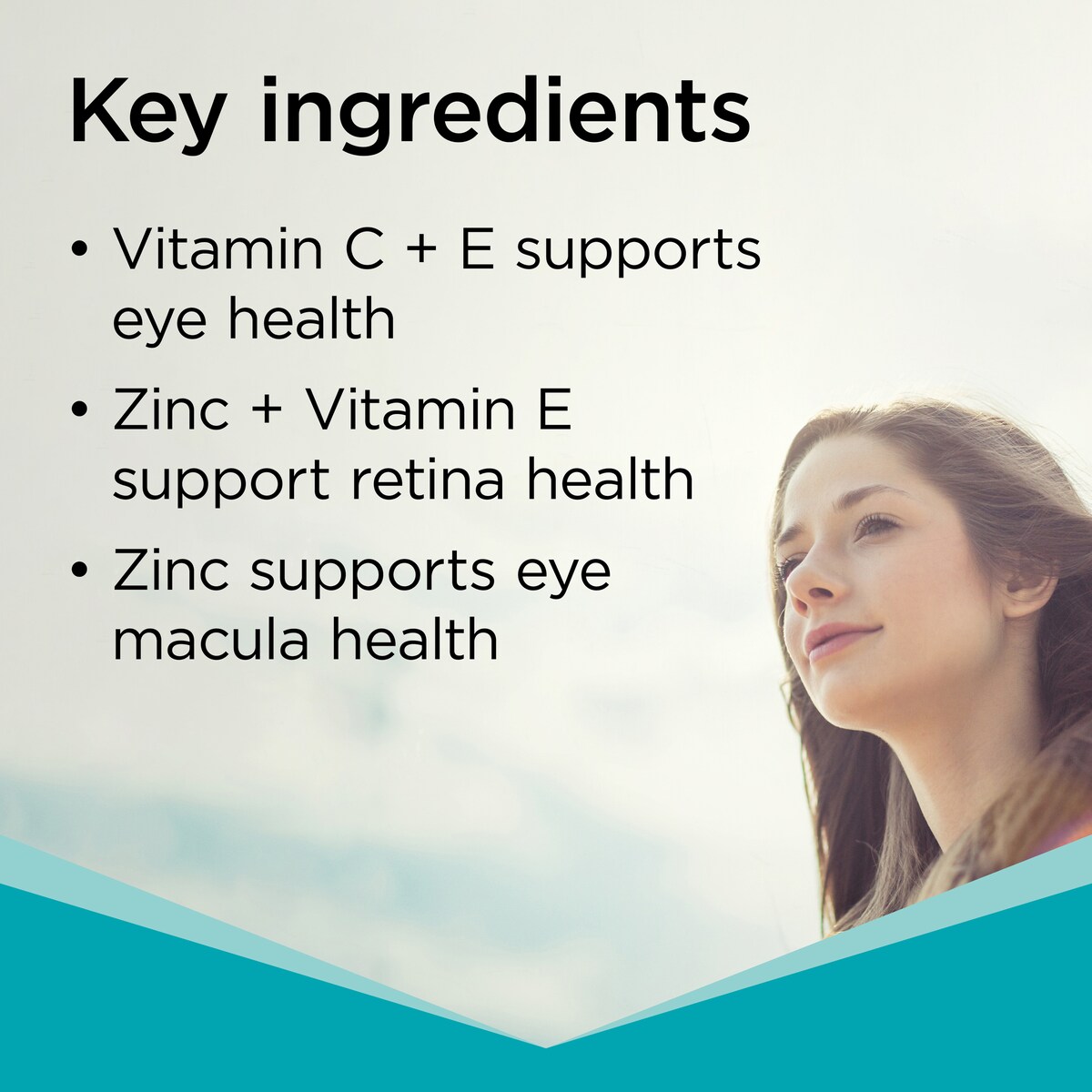 Key ingredients

• Vitamin C + E supports eye health

• Zinc + Vitamin E support retina health

• Zinc supports eye macula health